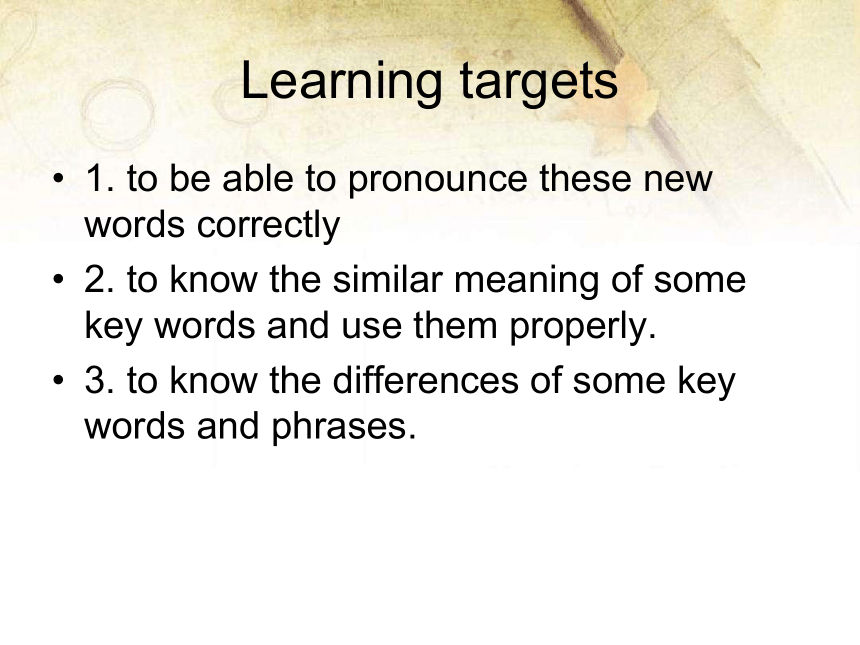 Learning targets

• 1. to be able to pronounce these new words correctly
• 2. to know the similar meaning of some key words and use them properly.
• 3. to know the differences of some key words and phrases.